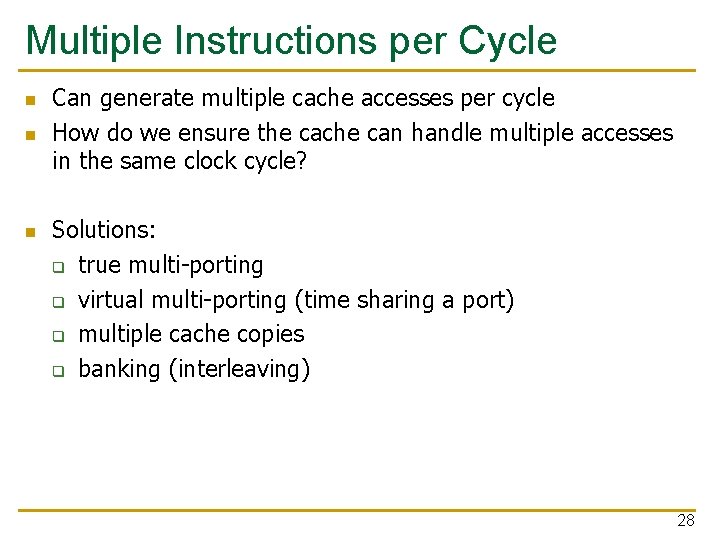 Multiple Instructions per Cycle

- Can generate multiple cache accesses per cycle
- How do we ensure the cache can handle multiple accesses in the same clock cycle?

- Solutions:
  - true multi-porting
  - virtual multi-porting (time sharing a port)
  - multiple cache copies
  - banking (interleaving)

28